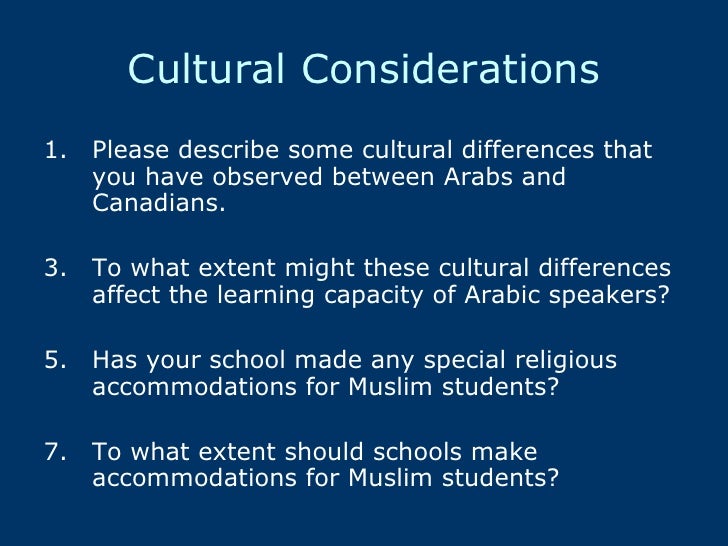 Cultural Considerations

1. Please describe some cultural differences that you have observed between Arabs and Canadians.

3. To what extent might these cultural differences affect the learning capacity of Arabic speakers?

5. Has your school made any special religious accommodations for Muslim students?

7. To what extent should schools make accommodations for Muslim students?